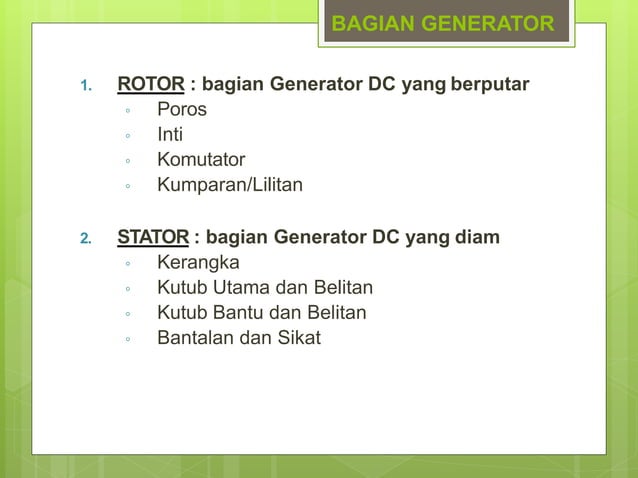 BAGIAN GENERATOR

1. ROTOR : bagian Generator DC yang berputar
◦ Poros
◦ Inti
◦ Komutator
◦ Kumparan/Lilitan

2. STATOR : bagian Generator DC yang diam
◦ Kerangka
◦ Kutub Utama dan Belitan
◦ Kutub Bantu dan Belitan
◦ Bantalan dan Sikat